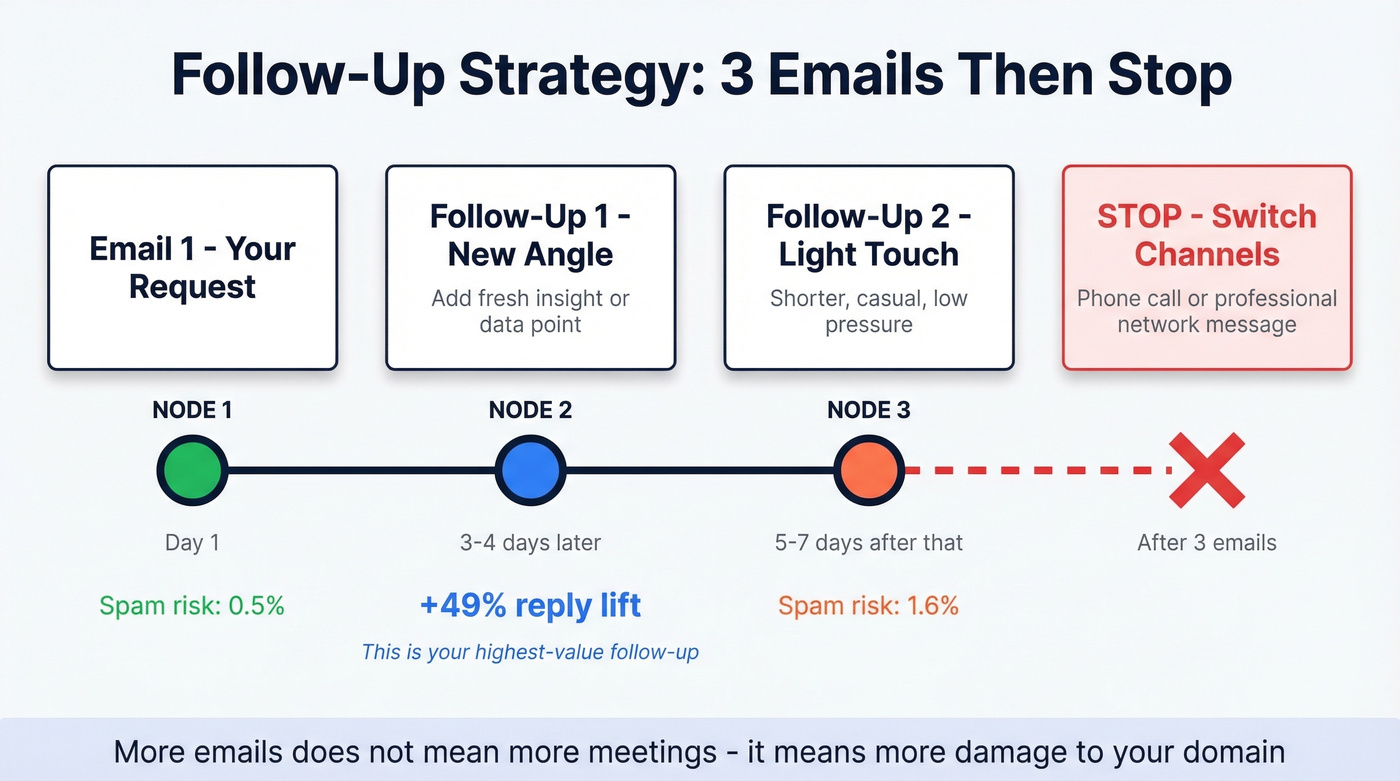 Follow-Up Strategy: 3 Emails Then Stop

Email 1 - Your Request

Follow-Up 1 - New Angle
Add fresh insight or data point

Follow-Up 2 - Light Touch
Shorter, casual, low pressure

STOP - Switch Channels
Phone call or professional network message

NODE 1
Day 1
Spam risk: 0.5%

NODE 2
3-4 days later
+49% reply lift
This is your highest-value follow-up

NODE 3
5-7 days after that
Spam risk: 1.6%

After 3 emails

More emails does not mean more meetings - it means more damage to your domain